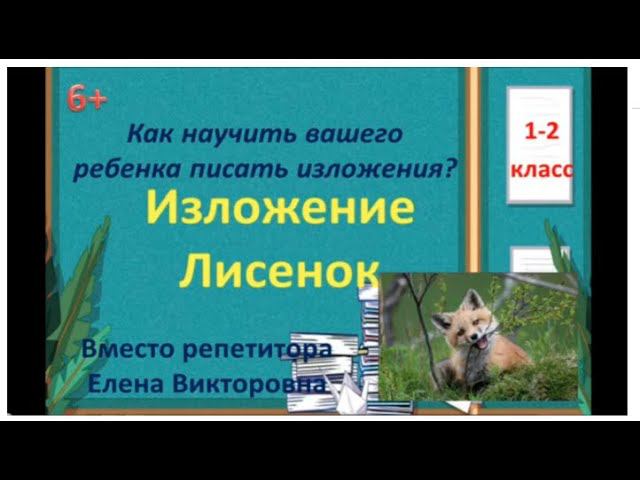 6+

Как научить вашего ребенка писать изложения?

1-2 класс

Изложение Лисенок

Вместо репетитора Елена Викторовна